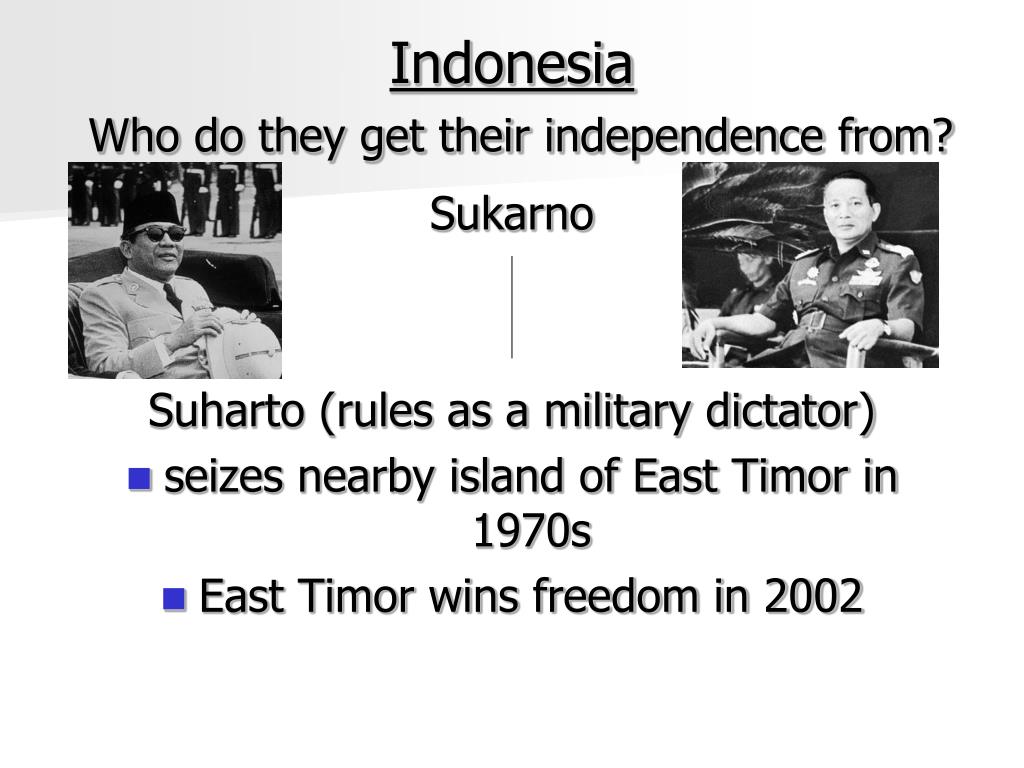 Indonesia

Who do they get their independence from?

Sukarno

Suharto (rules as a military dictator)

- seizes nearby island of East Timor in 1970s
- East Timor wins freedom in 2002